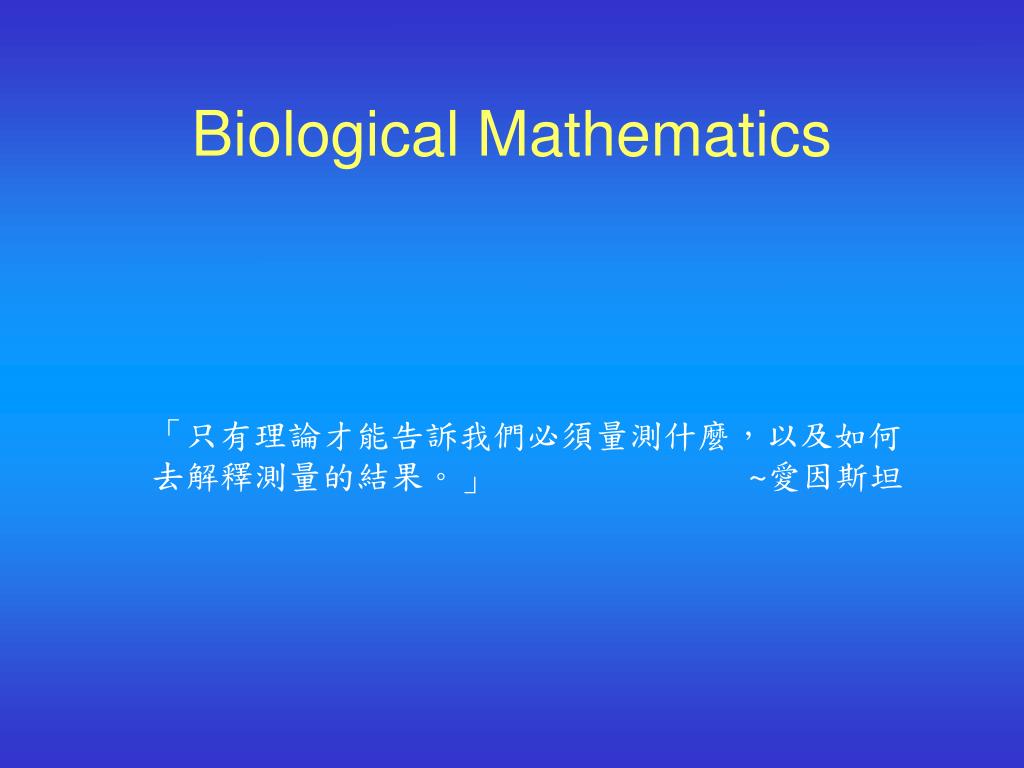 Biological Mathematics

「只有理論才能告訴我們必須量測什麼，以及如何去解釋測量的結果。」 ~愛因斯坦